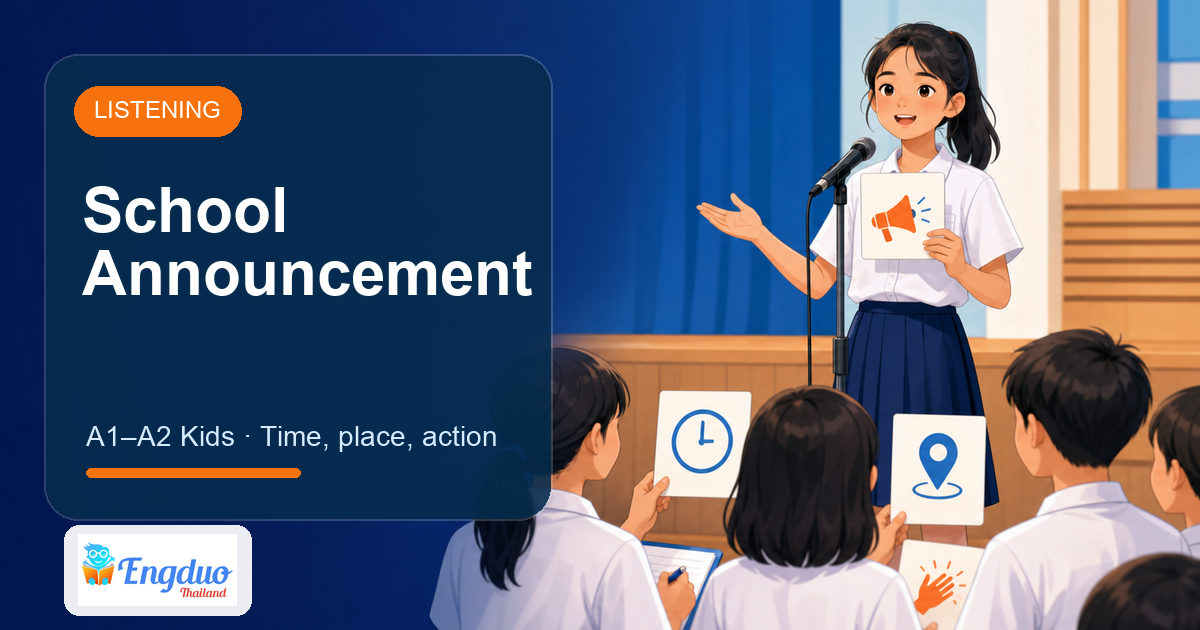 LISTENING

School Announcement

A1–A2 Kids · Time, place, action

Engduo
Thailand